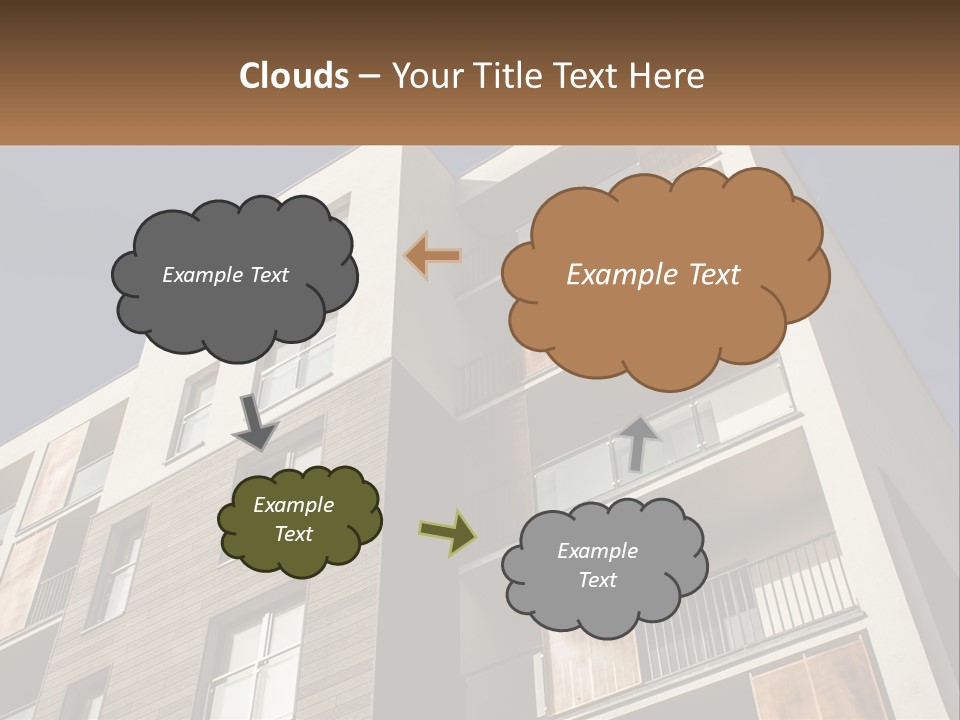 Clouds – Your Title Text Here

Example Text

Example Text

Example Text

Example Text